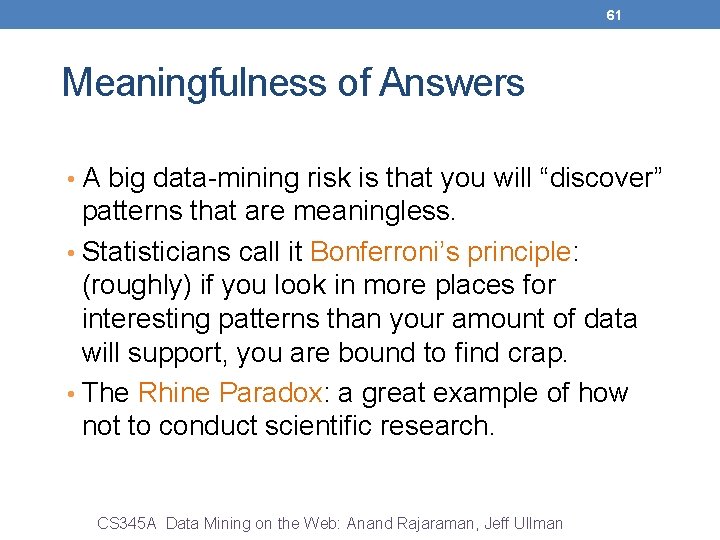 61

Meaningfulness of Answers

• A big data-mining risk is that you will “discover” patterns that are meaningless.

• Statisticians call it Bonferroni’s principle: (roughly) if you look in more places for interesting patterns than your amount of data will support, you are bound to find crap.

• The Rhine Paradox: a great example of how not to conduct scientific research.

CS345A Data Mining on the Web: Anand Rajaraman, Jeff Ullman